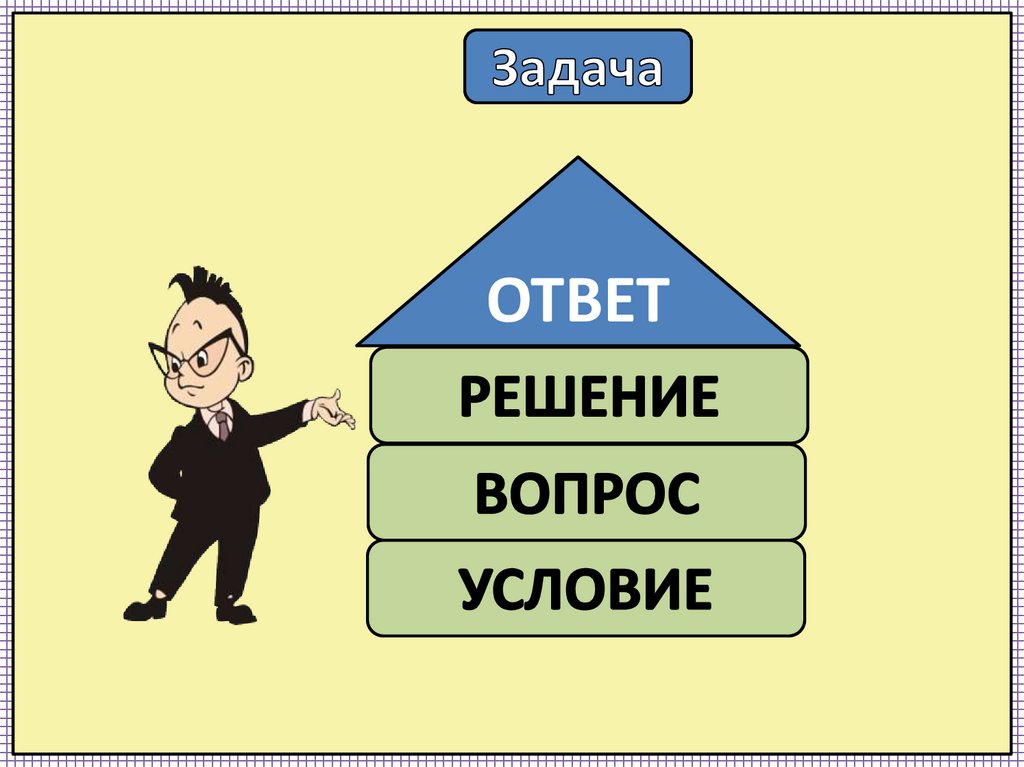 Задача

ОТВЕТ

РЕШЕНИЕ

ВОПРОС

УСЛОВИЕ